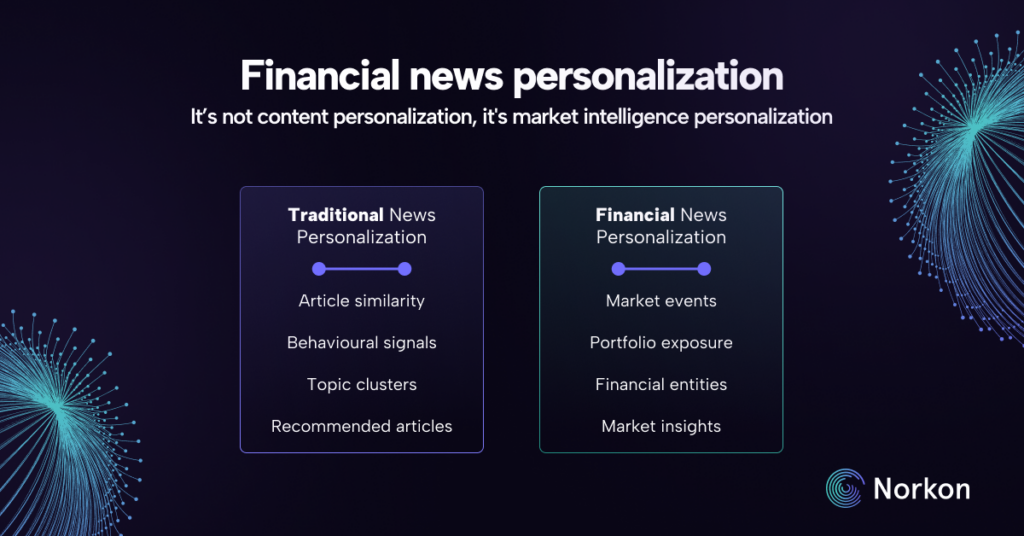 Financial news personalization

It's not content personalization, it's market intelligence personalization

Traditional News Personalization

Article similarity

Behavioural signals

Topic clusters

Recommended articles

Financial News Personalization

Market events

Portfolio exposure

Financial entities

Market insights

Norkon